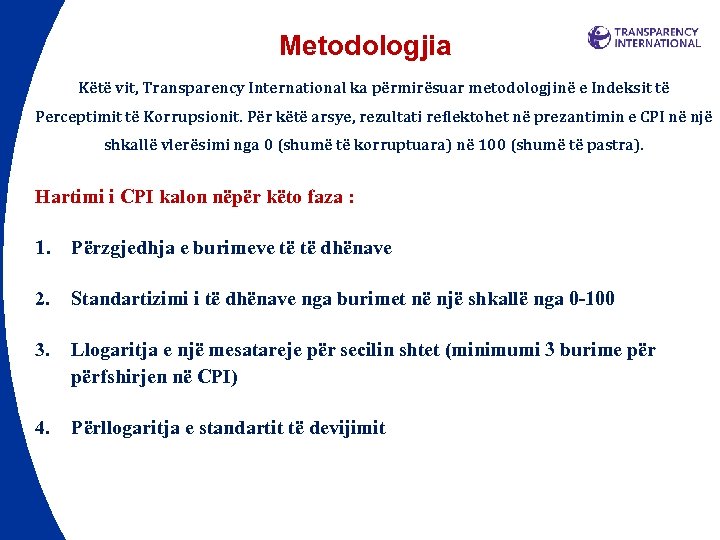 Metodologjia

TRANSPARENCY INTERNATIONAL

Këtë vit, Transparency International ka përmirësuar metodologjinë e Indeksit të Perceptimit të Korrupsionit. Për këtë arsye, rezultati reflektohet në prezantimin e CPI në një shkallë vlerësimi nga 0 (shumë të korruptuara) në 100 (shumë të pastra).

Hartimi i CPI kalon nëpër këto faza :

1. Përzgjedhja e burimeve të të dhënave

2. Standartizimi i të dhënave nga burimet në një shkallë nga 0-100

3. Llogaritja e një mesatareje për secilin shtet (minimumi 3 burime për përfshirjen në CPI)

4. Përllogaritja e standartit të devijimit